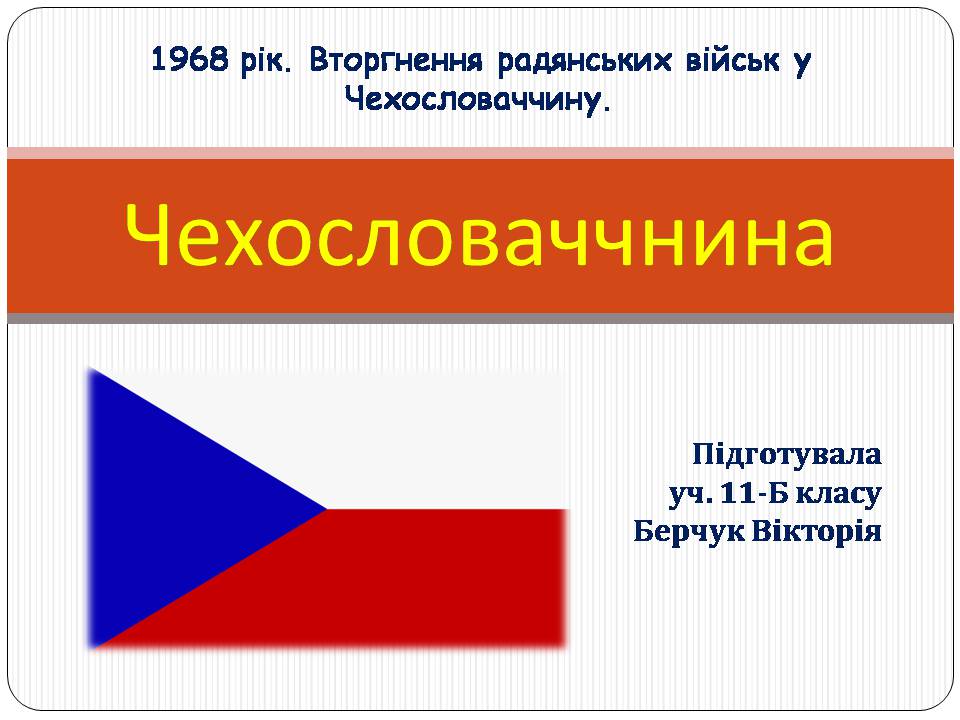 1968 рік. Вторгнення радянських військ у Чехословаччину.

Чехословаччнина

Підготувала
уч. 11-Б класу
Берчук Вікторія